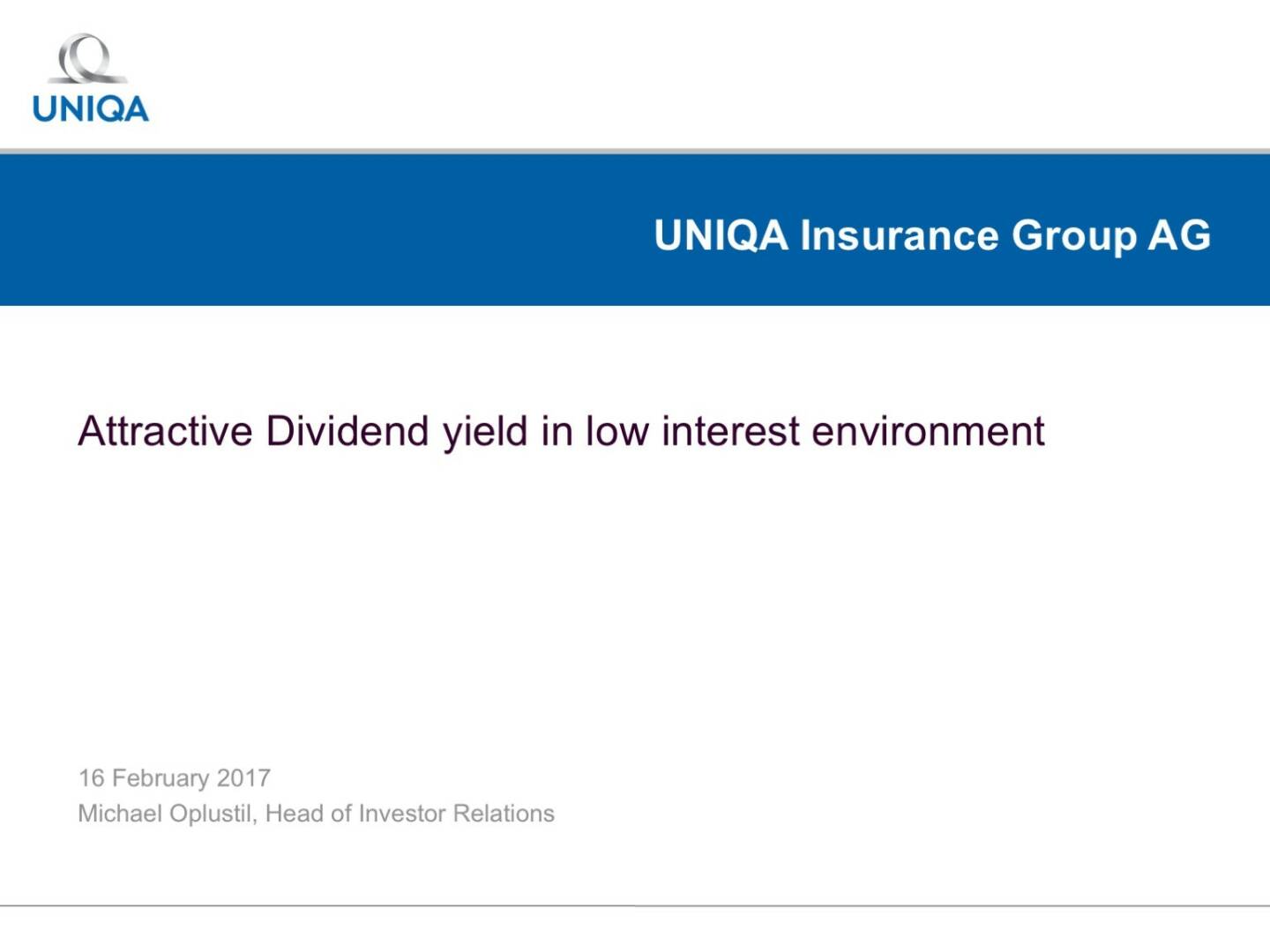 UNIQA

UNIQA Insurance Group AG

Attractive Dividend yield in low interest environment

16 February 2017
Michael Oplustil, Head of Investor Relations